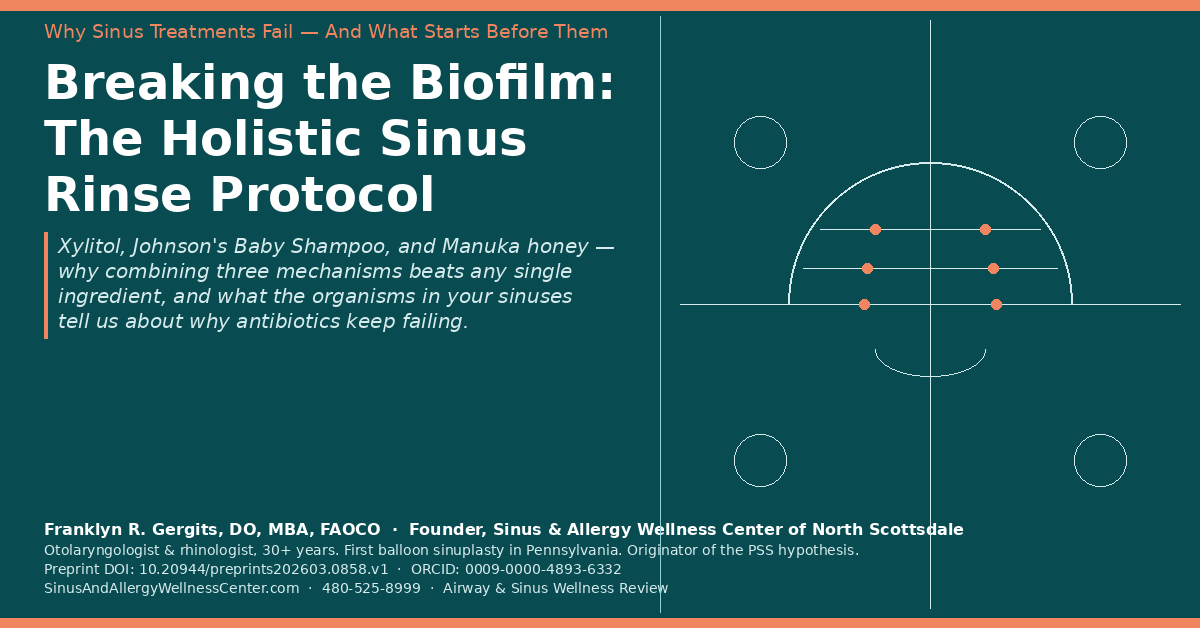 Why Sinus Treatments Fail — And What Starts Before Them

Breaking the Biofilm: The Holistic Sinus Rinse Protocol

Xylitol, Johnson's Baby Shampoo, and Manuka honey — why combining three mechanisms beats any single ingredient, and what the organisms in your sinuses tell us about why antibiotics keep failing.

Franklyn R. Gergits, DO, MBA, FAOCO · Founder, Sinus & Allergy Wellness Center of North Scottsdale
Otolaryngologist & rhinologist, 30+ years. First balloon sinuplasty in Pennsylvania. Originator of the PSS hypothesis.
Preprint DOI: 10.20944/preprints202603.0858.v1 · ORCID: 0009-0000-4893-6332
SinusAndAllergyWellnessCenter.com · 480-525-8999 · Airway & Sinus Wellness Review